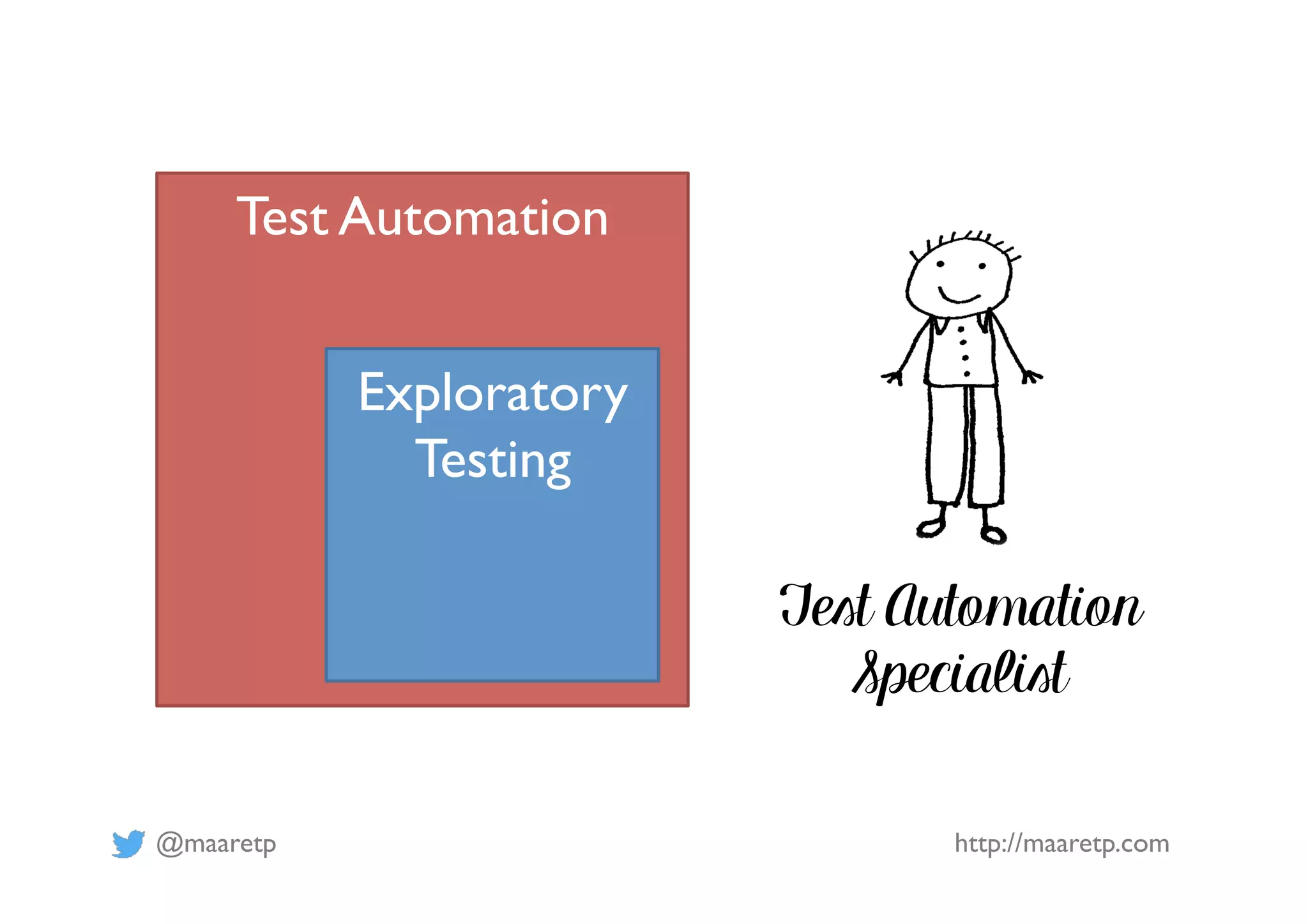 Test Automation

Exploratory Testing

Test Automation Specialist

@maaretp

http://maaretp.com